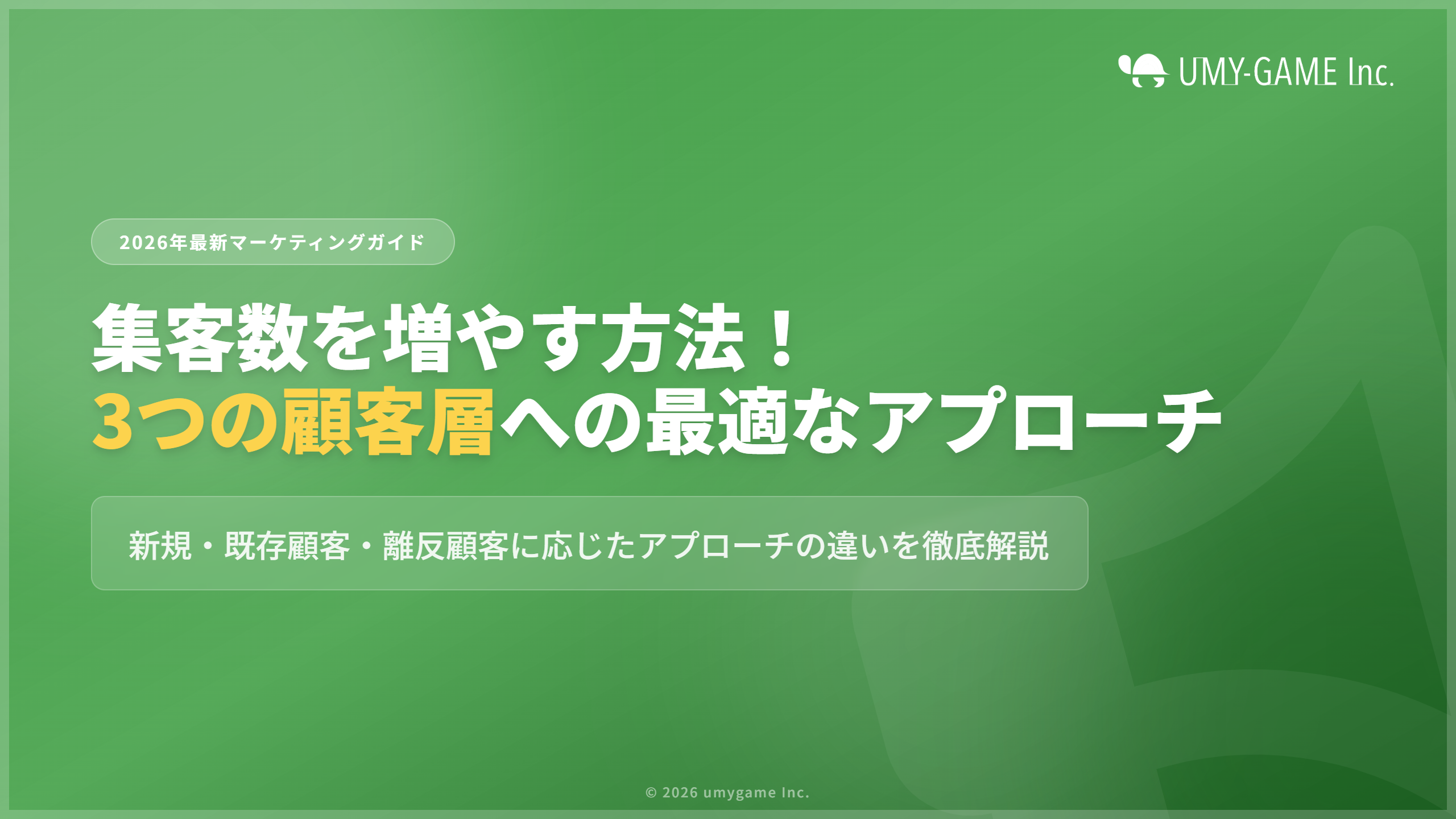 UMY-GAME Inc.

2026年最新マーケティングガイド

集客数を増やす方法！
3つの顧客層への最適なアプローチ

新規・既存顧客・離反顧客に応じたアプローチの違いを徹底解説

© 2026 umygame Inc.